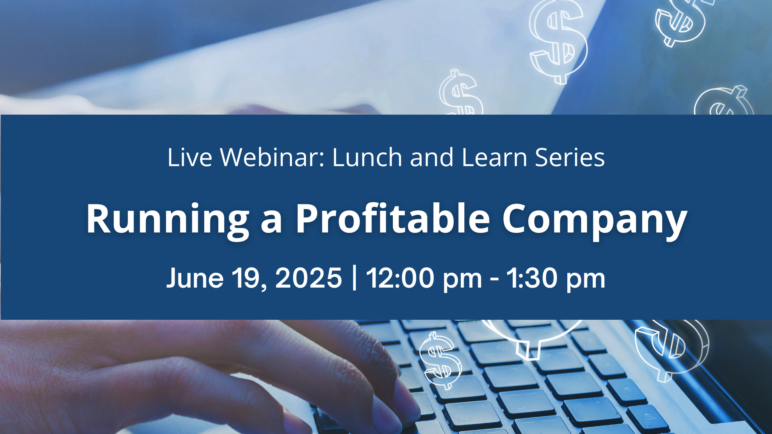 Live Webinar: Lunch and Learn Series

Running a Profitable Company

June 19, 2025 | 12:00 pm - 1:30 pm